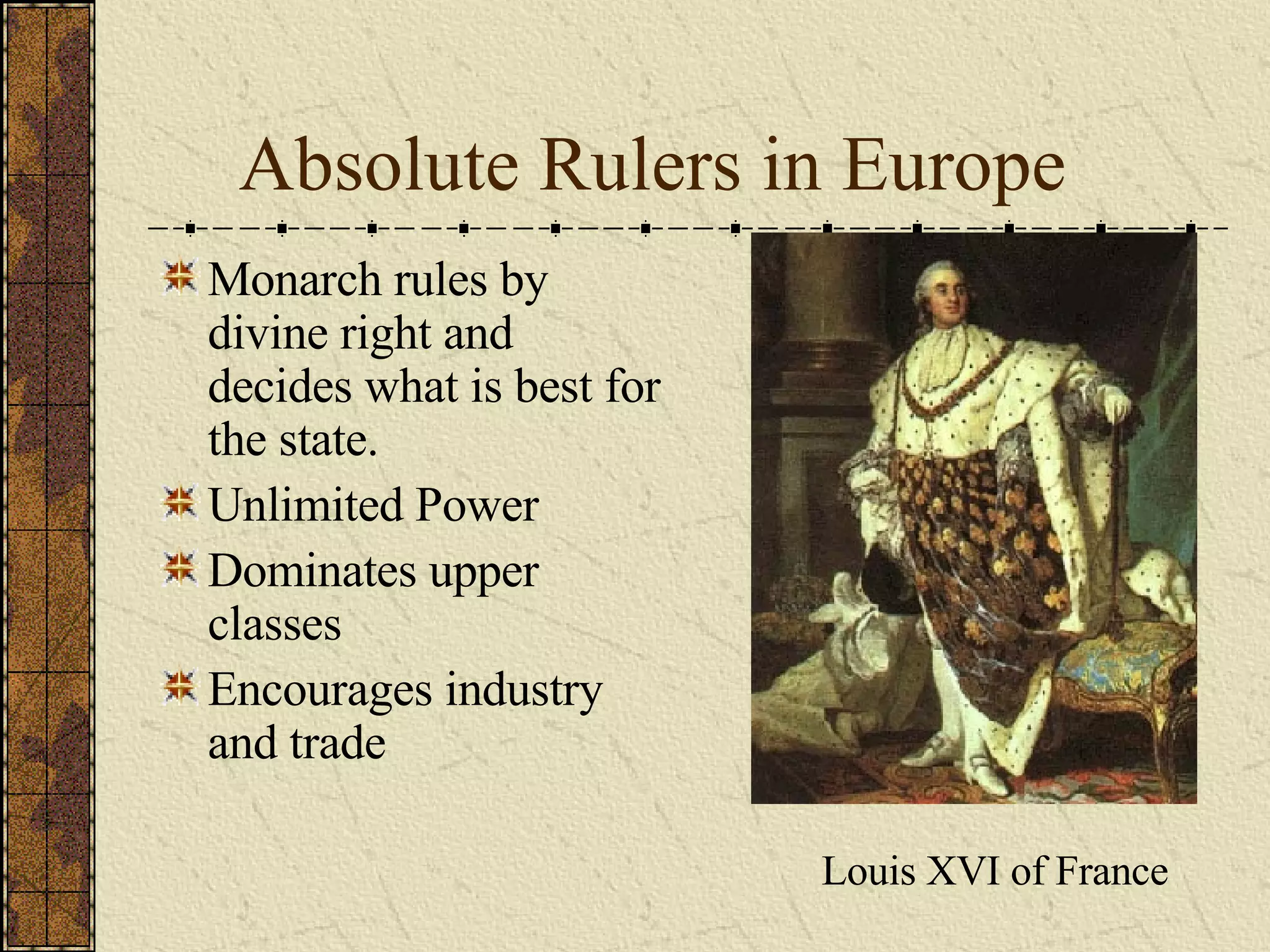 Absolute Rulers in Europe

Monarch rules by divine right and decides what is best for the state.

Unlimited Power

Dominates upper classes

Encourages industry and trade

Louis XVI of France